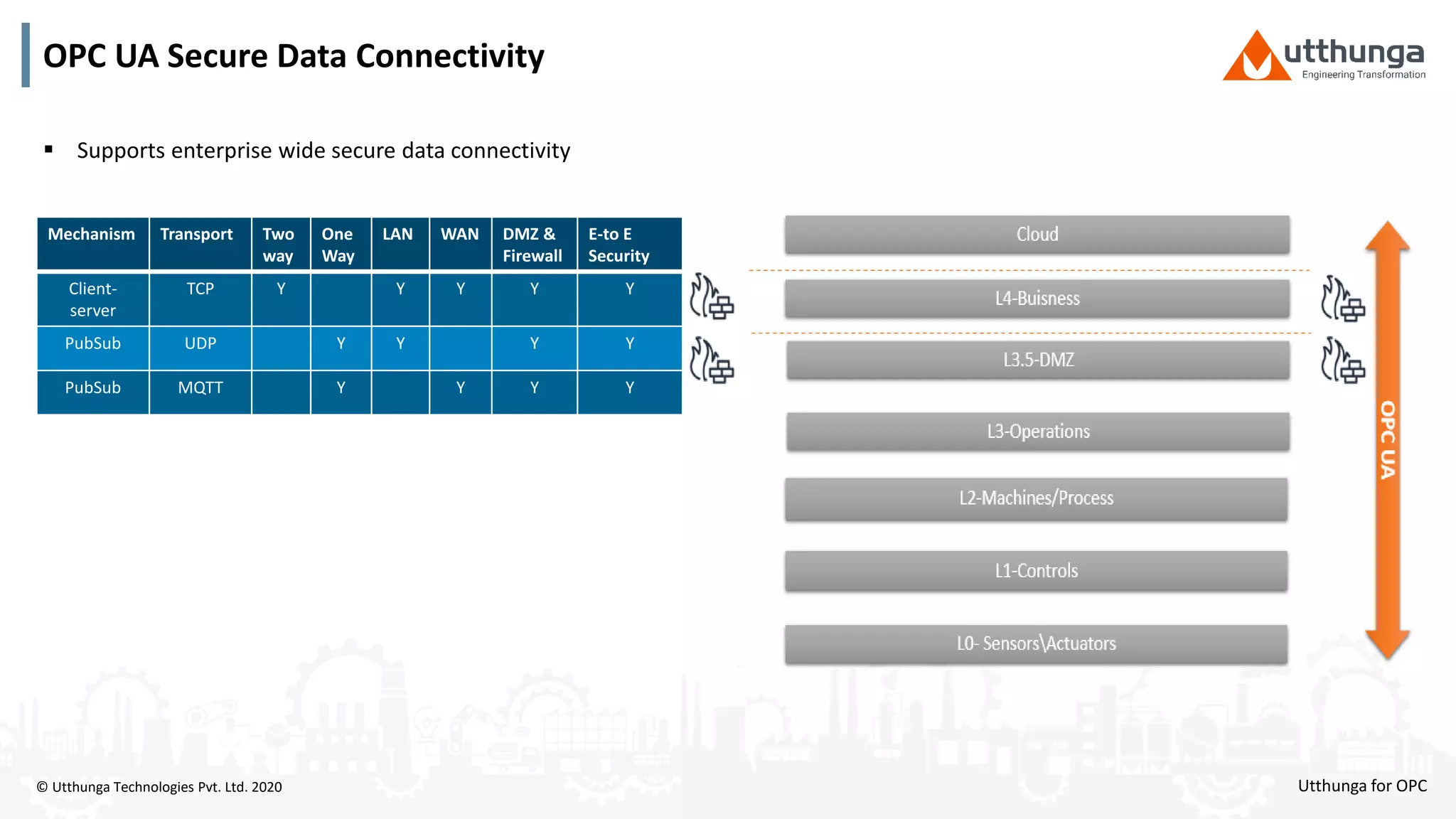 OPC UA Secure Data Connectivity

utthunga
Engineering Transformation

▪ Supports enterprise wide secure data connectivity

| Mechanism | Transport | Two way | One Way | LAN | WAN | DMZ & Firewall | E-to E Security |
|---|---|---|---|---|---|---|---|
| Client-server | TCP | Y | | Y | Y | Y | Y |
| PubSub | UDP | | Y | Y | | Y | Y |
| PubSub | MQTT | | Y | | Y | Y | Y |

Cloud

L4-Buisness

L3.5-DMZ

L3-Operations

L2-Machines/Process

L1-Controls

L0- Sensors\Actuators

OPC UA

© Utthunga Technologies Pvt. Ltd. 2020

Utthunga for OPC